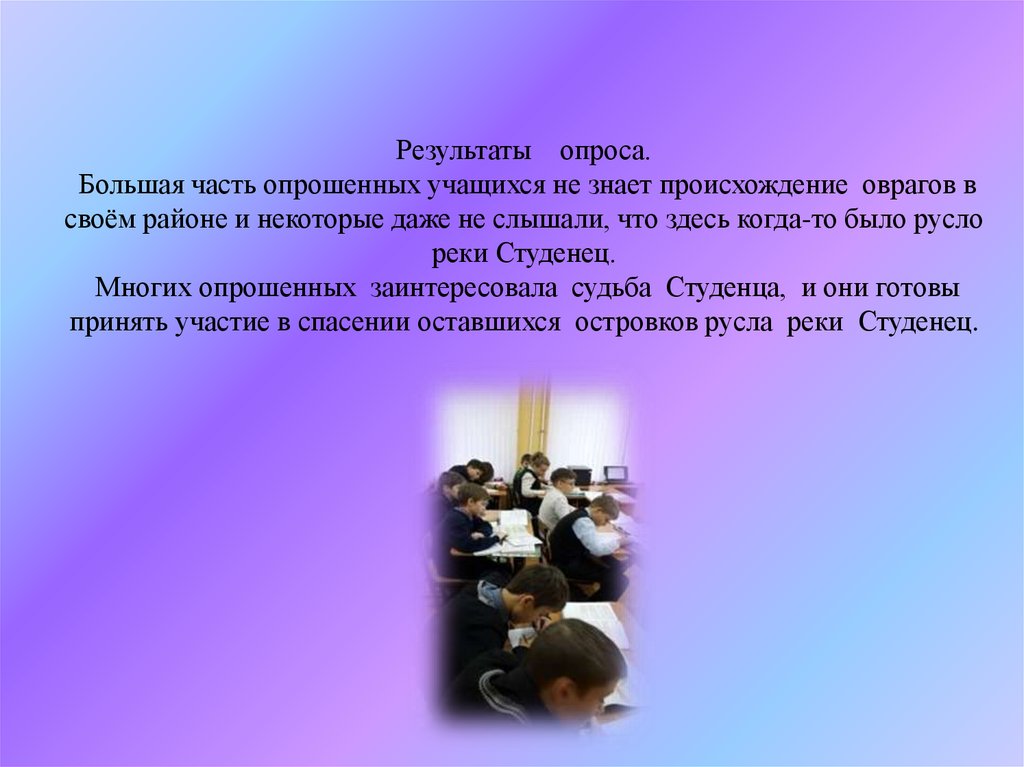 Результаты опроса.

Большая часть опрошенных учащихся не знает происхождение оврагов в своём районе и некоторые даже не слышали, что здесь когда-то было русло реки Студенец.

Многих опрошенных заинтересовала судьба Студенца, и они готовы принять участие в спасении оставшихся островков русла реки Студенец.